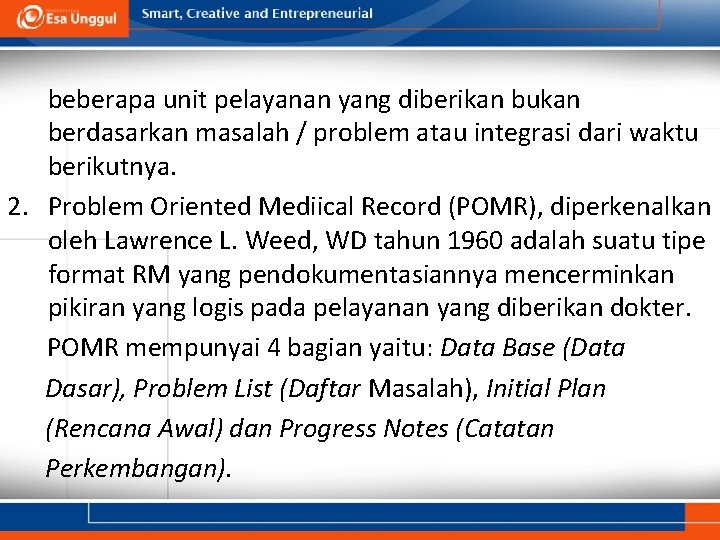 Esa Unggul Smart, Creative and Entrepreneurial

beberapa unit pelayanan yang diberikan bukan berdasarkan masalah / problem atau integrasi dari waktu berikutnya.

2. Problem Oriented Mediical Record (POMR), diperkenalkan oleh Lawrence L. Weed, WD tahun 1960 adalah suatu tipe format RM yang pendokumentasiannya mencerminkan pikiran yang logis pada pelayanan yang diberikan dokter.

POMR mempunyai 4 bagian yaitu: Data Base (Data Dasar), Problem List (Daftar Masalah), Initial Plan (Rencana Awal) dan Progress Notes (Catatan Perkembangan).